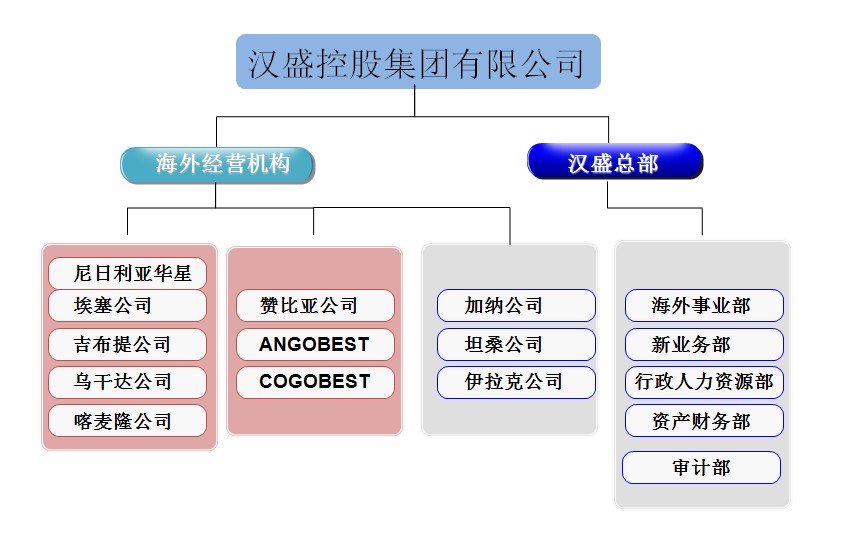 汉盛控股集团有限公司

海外经营机构

汉盛总部

尼日利亚华星
埃塞公司
吉布提公司
乌干达公司
喀麦隆公司

赞比亚公司
ANGOBEST
COGOBEST

加纳公司
坦桑公司
伊拉克公司

海外事业部
新业务部
行政人力资源部
资产财务部
审计部